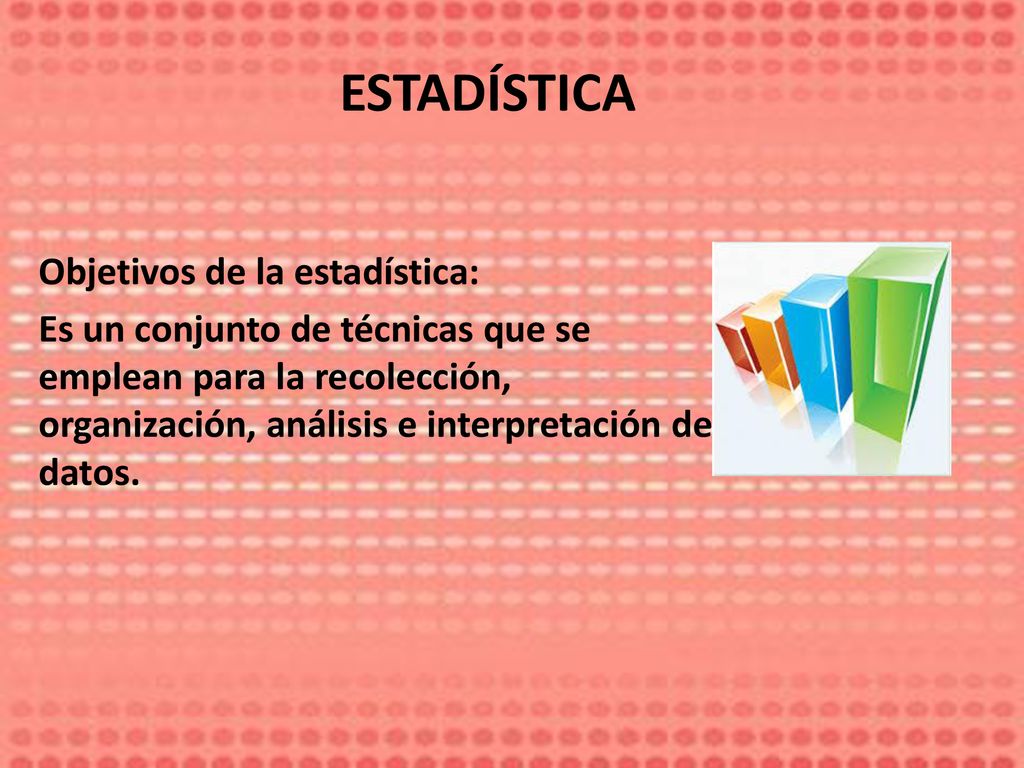 ESTADÍSTICA

Objetivos de la estadística:

Es un conjunto de técnicas que se emplean para la recolección, organización, análisis e interpretación de datos.